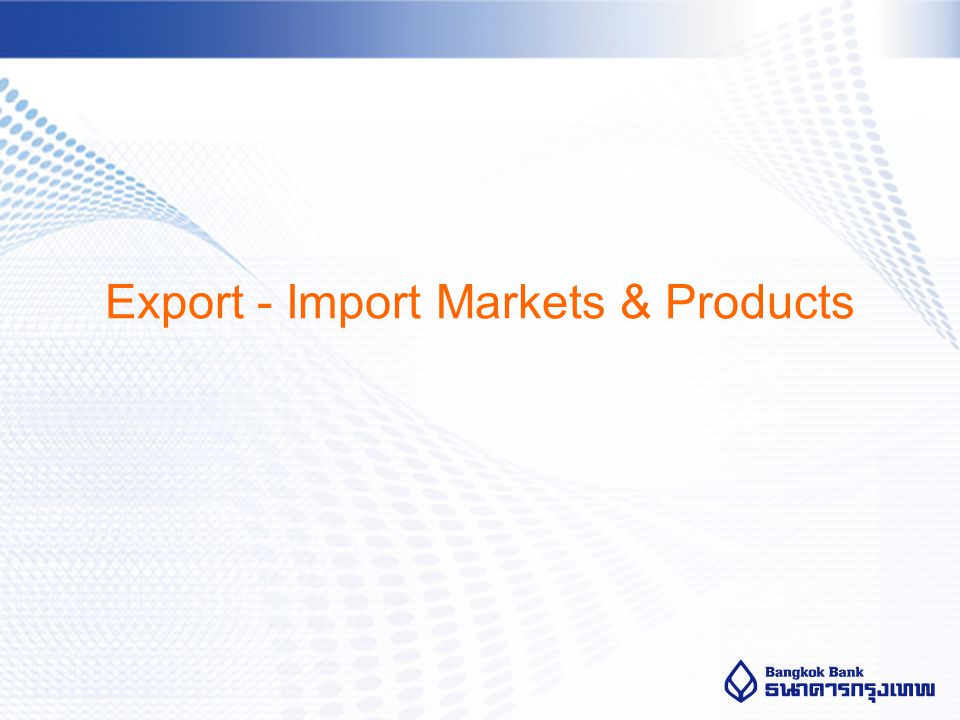 Export - Import Markets & Products

Bangkok Bank
ธนาคารกรุงเทพ